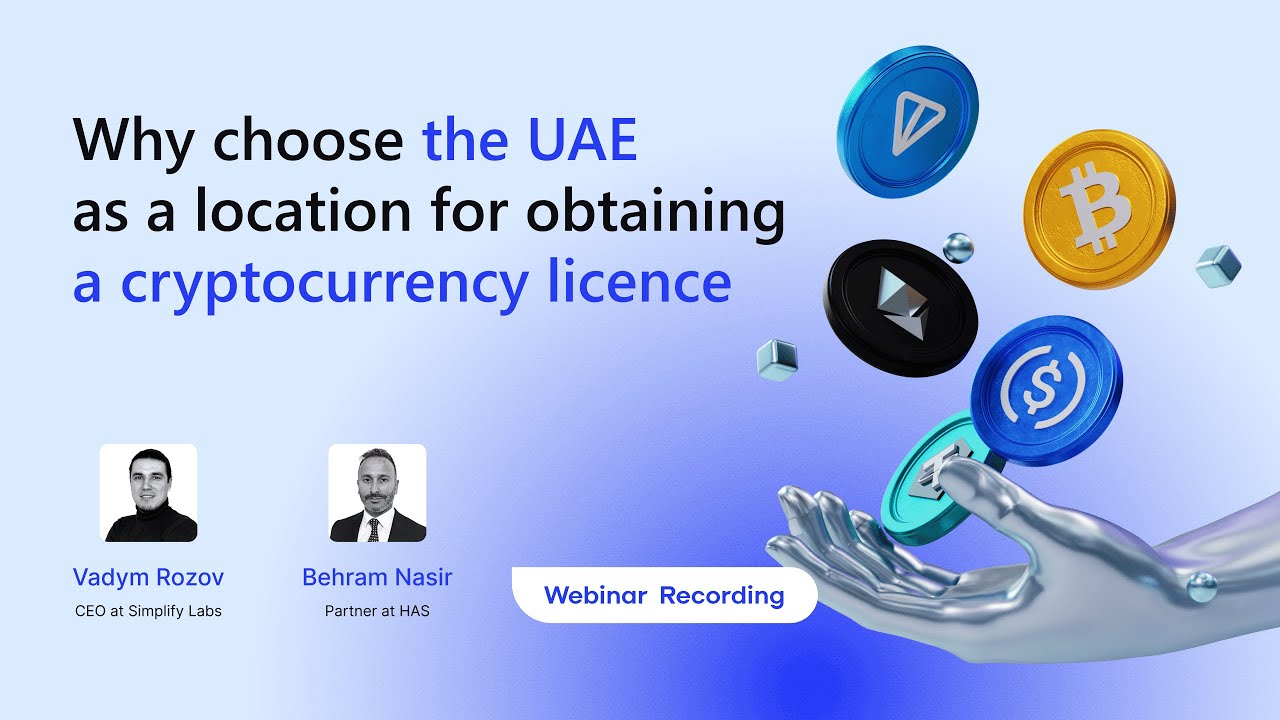 Why choose the UAE as a location for obtaining a cryptocurrency licence

Vadym Rozov
CEO at Simplify Labs

Behram Nasir
Partner at HAS

Webinar Recording